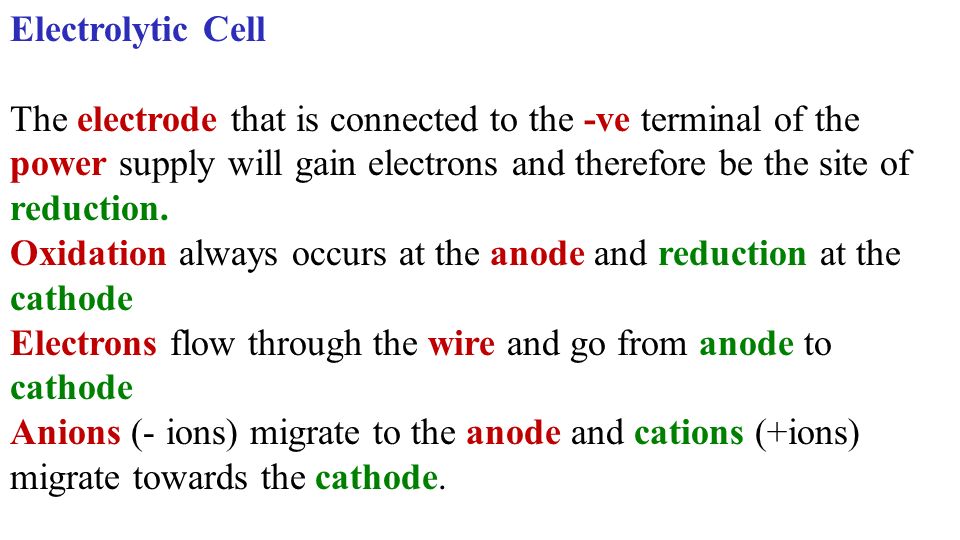 Electrolytic Cell

The electrode that is connected to the -ve terminal of the power supply will gain electrons and therefore be the site of reduction.
Oxidation always occurs at the anode and reduction at the cathode
Electrons flow through the wire and go from anode to cathode
Anions (- ions) migrate to the anode and cations (+ions) migrate towards the cathode.